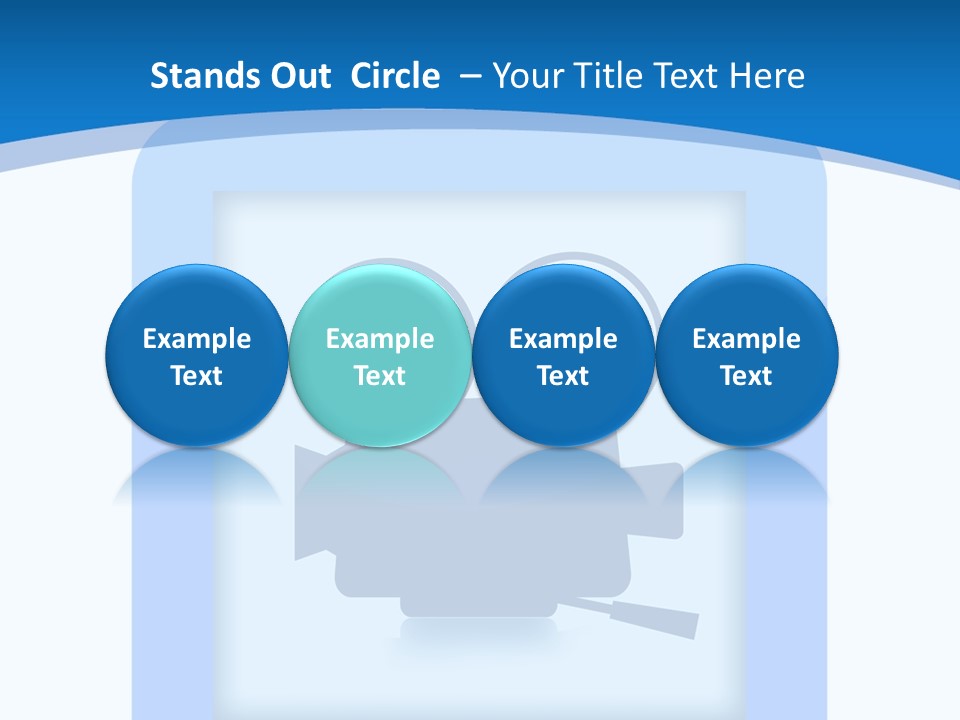 Stands Out Circle – Your Title Text Here

Example Text

Example Text

Example Text

Example Text